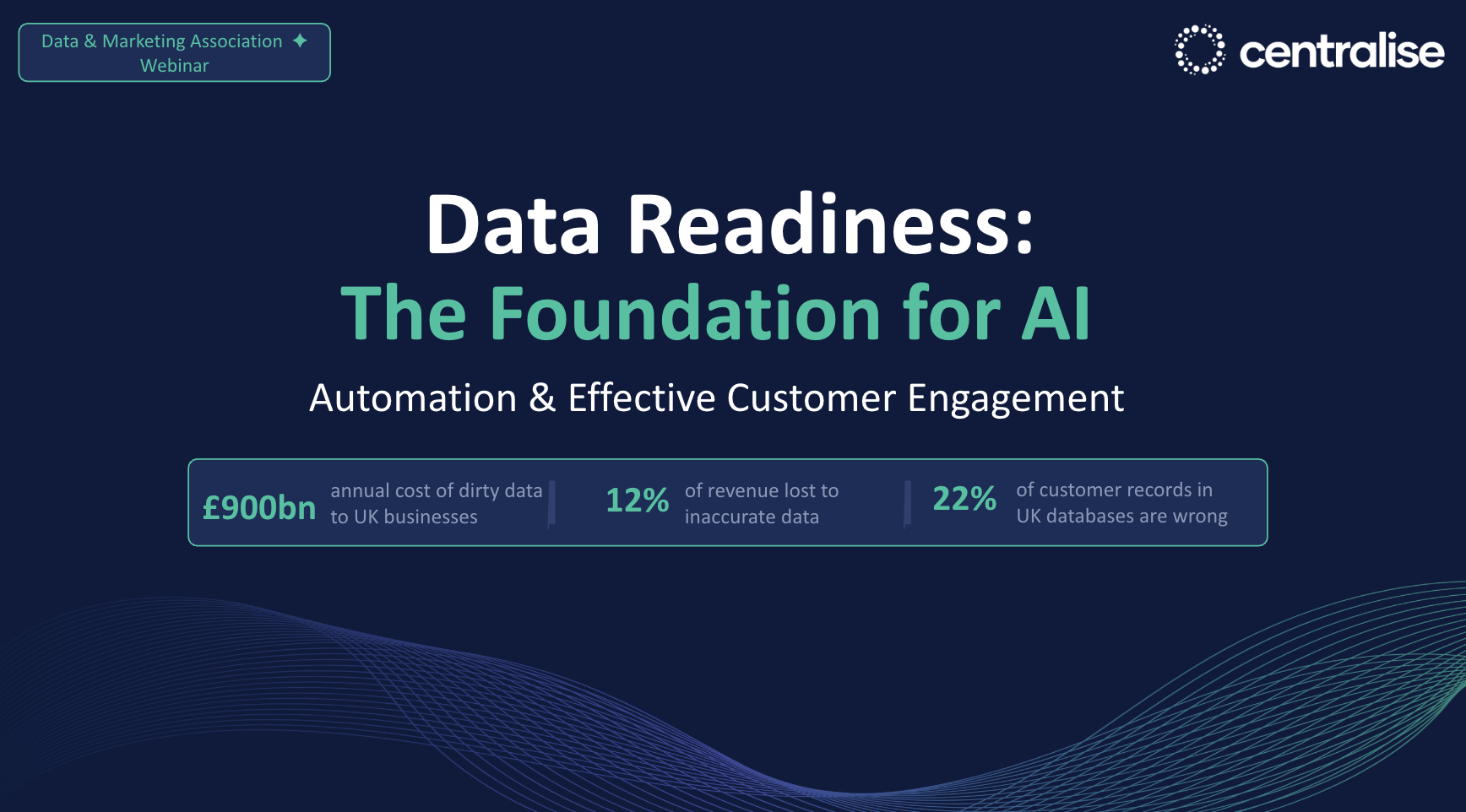 Data & Marketing Association ✦
Webinar

centralise

Data Readiness:
The Foundation for AI

Automation & Effective Customer Engagement

£900bn annual cost of dirty data to UK businesses

12% of revenue lost to inaccurate data

22% of customer records in UK databases are wrong